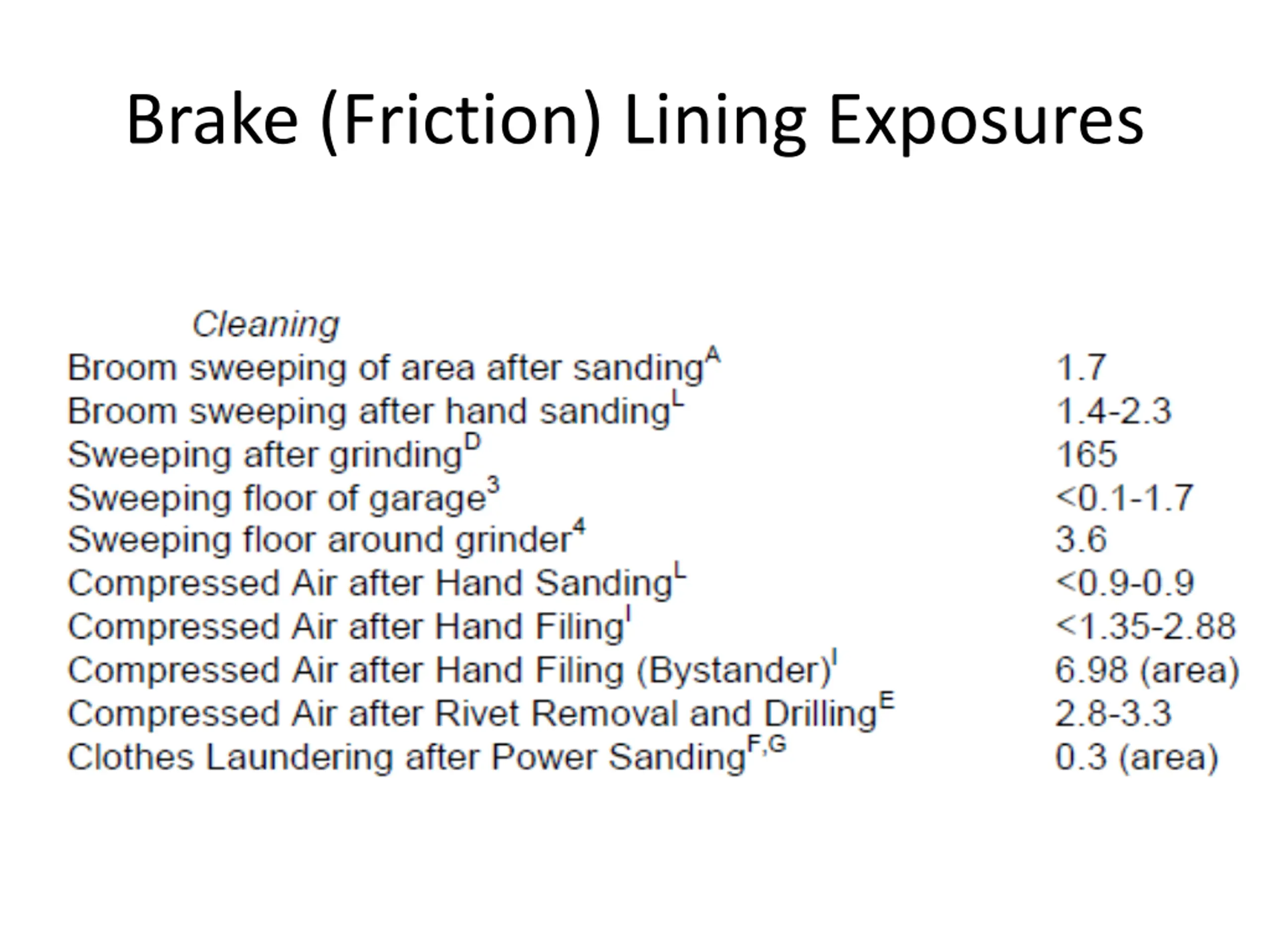 Brake (Friction) Lining Exposures

| Cleaning | |
|---|---|
| Broom sweeping of area after sanding$^{A}$ | 1.7 |
| Broom sweeping after hand sanding$^{L}$ | 1.4-2.3 |
| Sweeping after grinding$^{D}$ | 165 |
| Sweeping floor of garage$^{3}$ | <0.1-1.7 |
| Sweeping floor around grinder$^{4}$ | 3.6 |
| Compressed Air after Hand Sanding$^{L}$ | <0.9-0.9 |
| Compressed Air after Hand Filing$^{I}$ | <1.35-2.88 |
| Compressed Air after Hand Filing (Bystander)$^{I}$ | 6.98 (area) |
| Compressed Air after Rivet Removal and Drilling$^{E}$ | 2.8-3.3 |
| Clothes Laundering after Power Sanding$^{F,G}$ | 0.3 (area) |